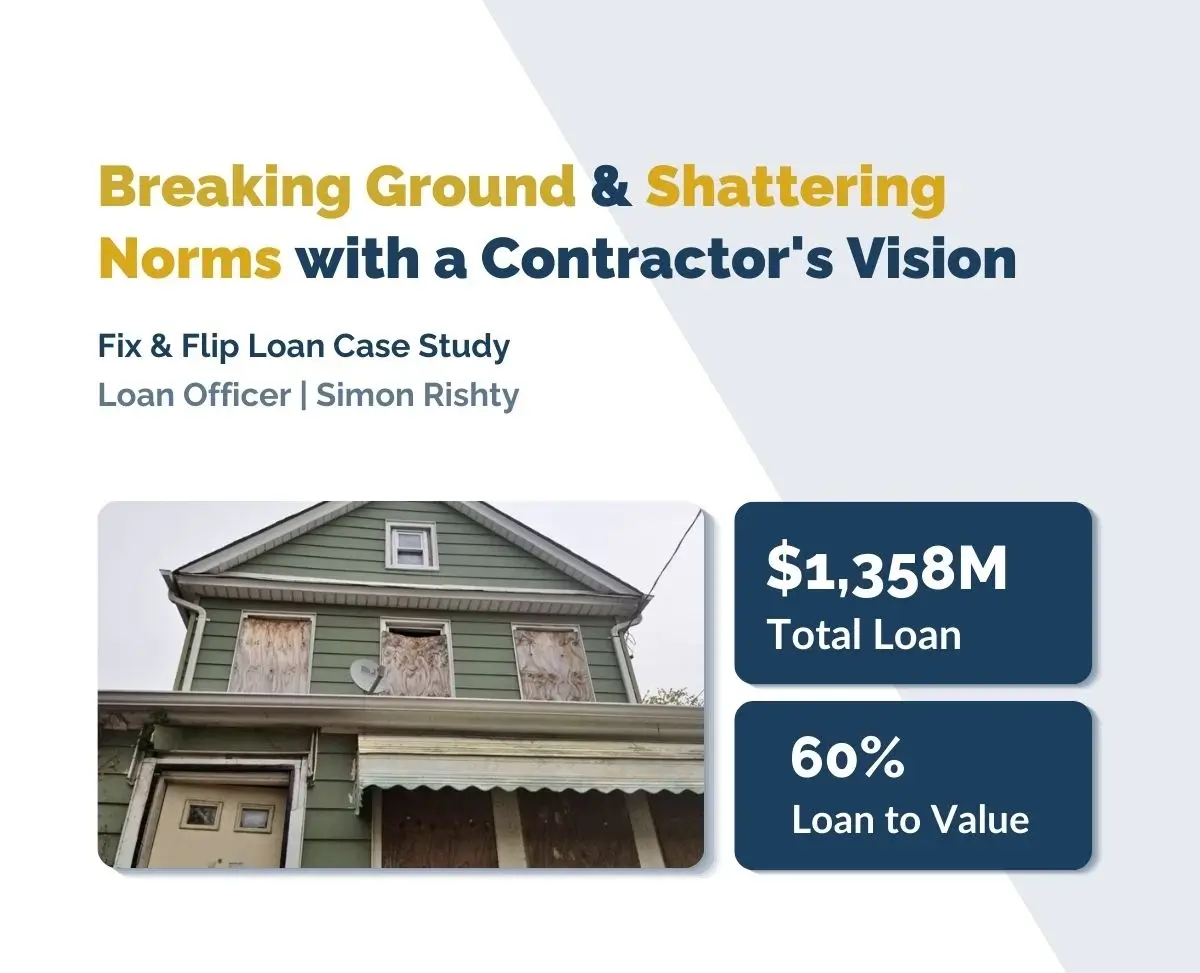 Breaking Ground & Shattering Norms with a Contractor's Vision

Fix & Flip Loan Case Study
Loan Officer | Simon Rishty

$1,358M
Total Loan

60%
Loan to Value